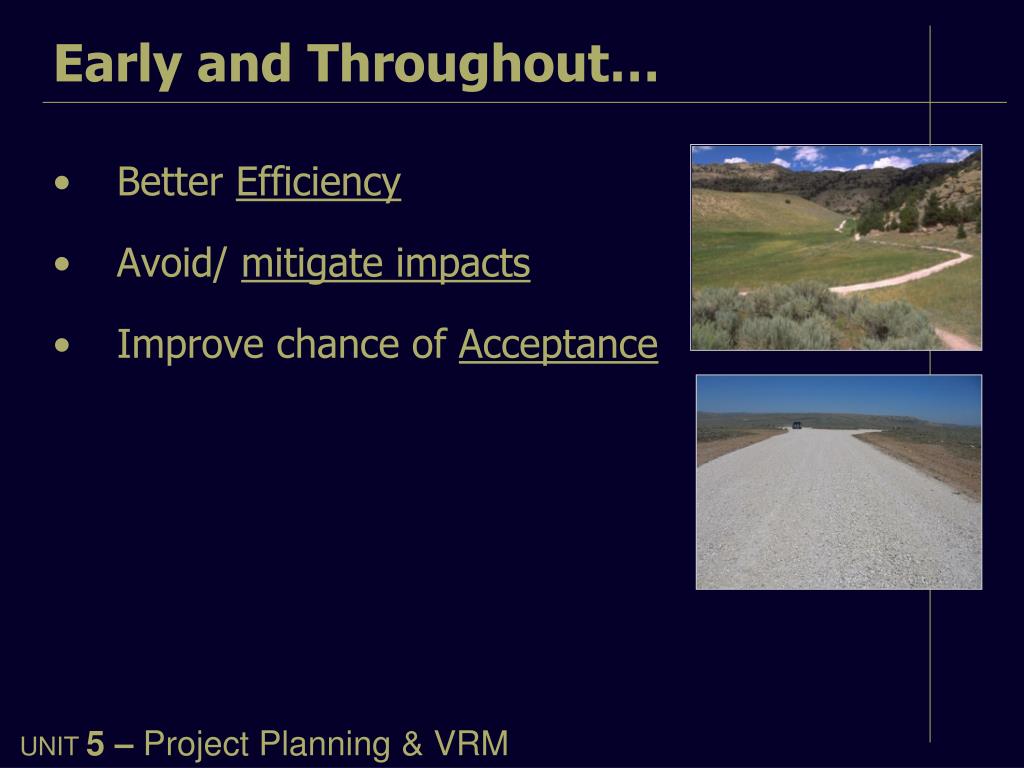 Early and Throughout…

• Better Efficiency

• Avoid/ mitigate impacts

• Improve chance of Acceptance

UNIT 5 – Project Planning & VRM